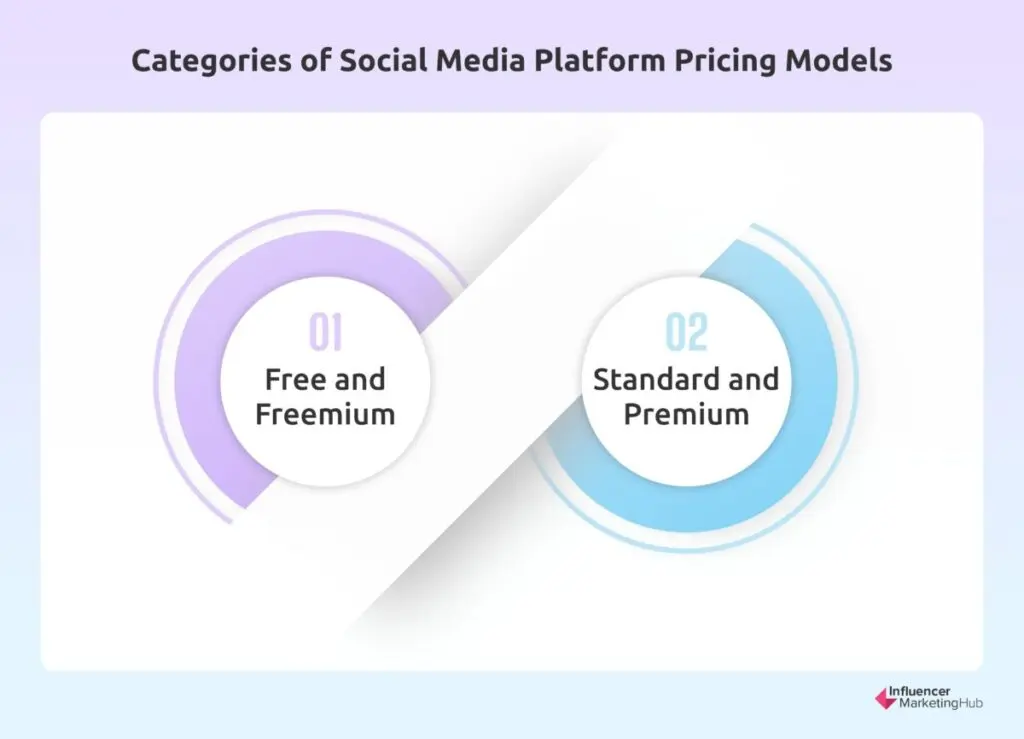 Categories of Social Media Platform Pricing Models

01
Free and Freemium

02
Standard and Premium

Influencer MarketingHub